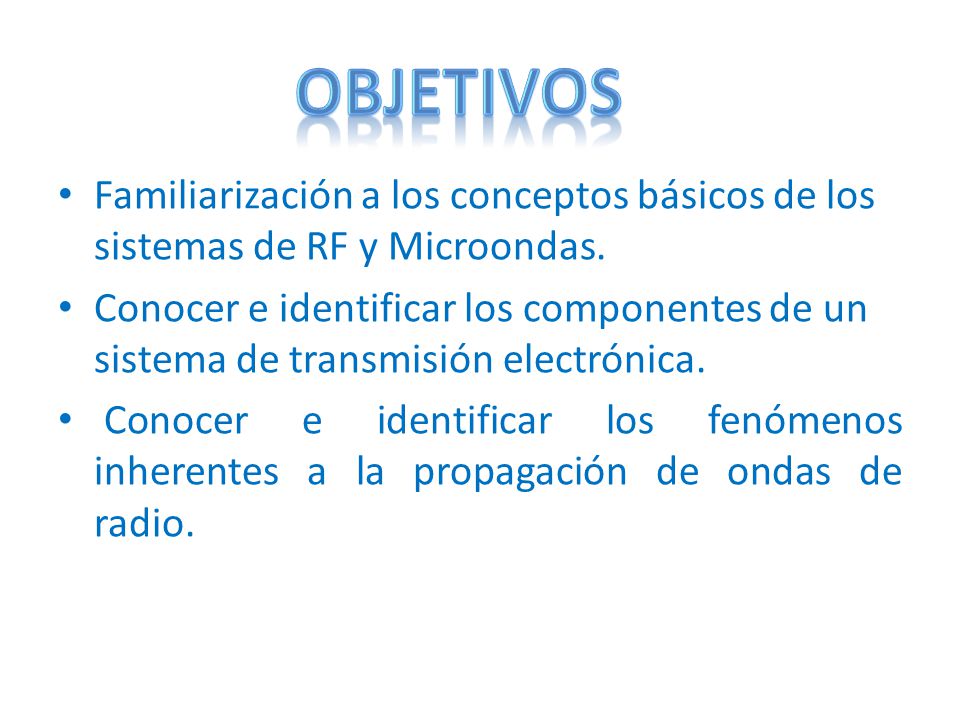 OBJETIVOS

• Familiarización a los conceptos básicos de los sistemas de RF y Microondas.

• Conocer e identificar los componentes de un sistema de transmisión electrónica.

• Conocer e identificar los fenómenos inherentes a la propagación de ondas de radio.